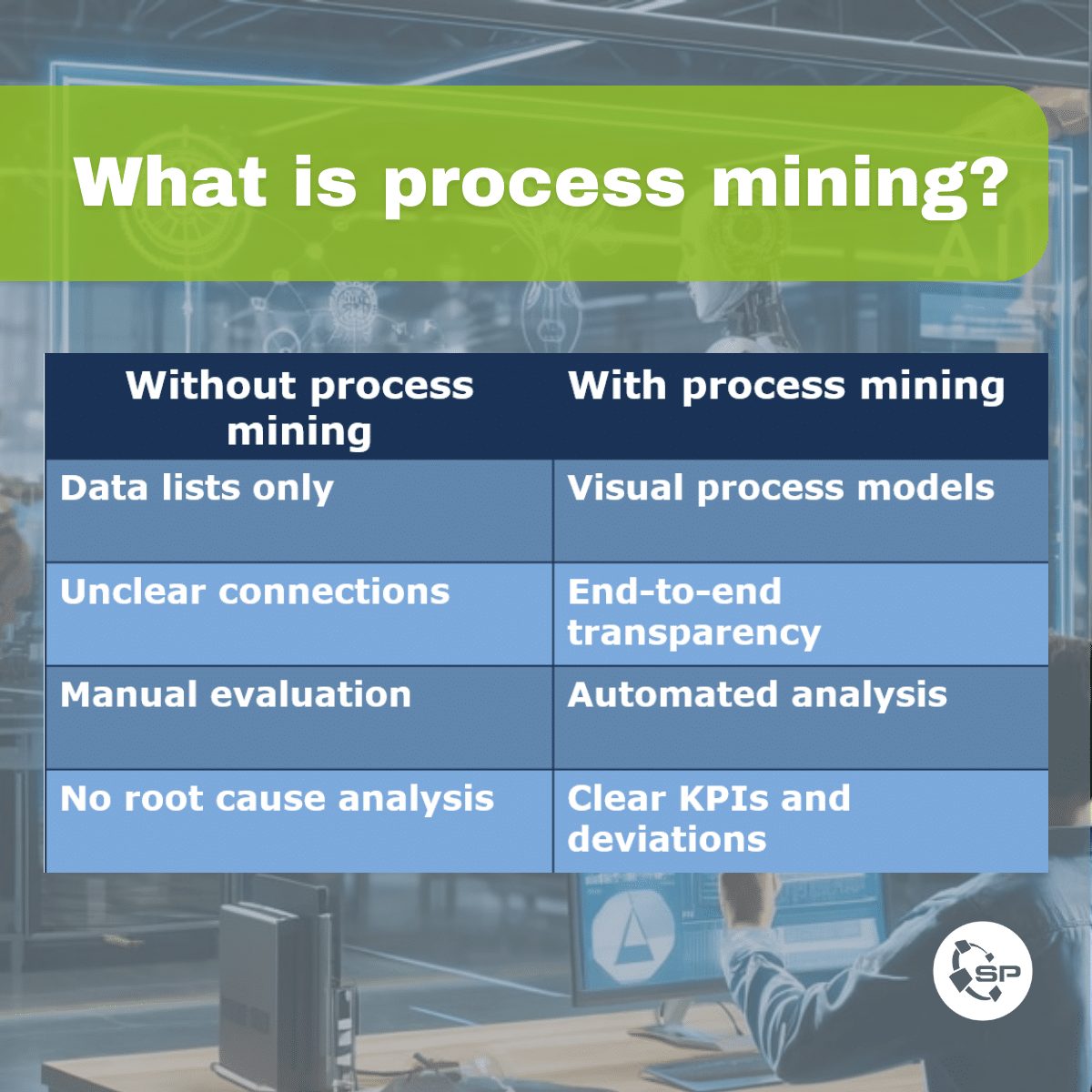 What is process mining?

| Without process mining | With process mining |
|---|---|
| Data lists only | Visual process models |
| Unclear connections | End-to-end transparency |
| Manual evaluation | Automated analysis |
| No root cause analysis | Clear KPIs and deviations |

SP